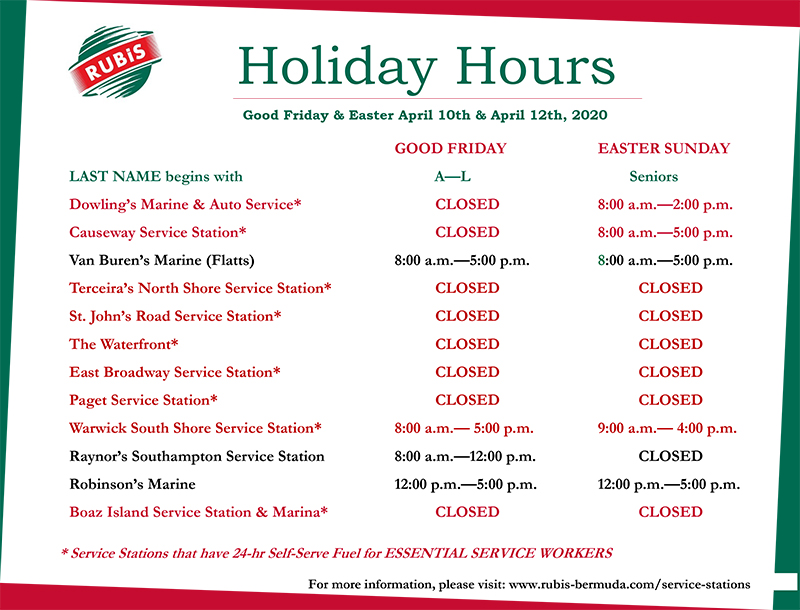 RUBiS

Holiday Hours

Good Friday & Easter April 10th & April 12th, 2020

| | GOOD FRIDAY | EASTER SUNDAY |
|---|---|---|
| LAST NAME begins with | A—L | Seniors |
| Dowling's Marine & Auto Service* | CLOSED | 8:00 a.m.—2:00 p.m. |
| Causeway Service Station* | CLOSED | 8:00 a.m.—5:00 p.m. |
| Van Buren's Marine (Flatts) | 8:00 a.m.—5:00 p.m. | 8:00 a.m.—5:00 p.m. |
| Terceira's North Shore Service Station* | CLOSED | CLOSED |
| St. John's Road Service Station* | CLOSED | CLOSED |
| The Waterfront* | CLOSED | CLOSED |
| East Broadway Service Station* | CLOSED | CLOSED |
| Paget Service Station* | CLOSED | CLOSED |
| Warwick South Shore Service Station* | 8:00 a.m.— 5:00 p.m. | 9:00 a.m.— 4:00 p.m. |
| Raynor's Southampton Service Station | 8:00 a.m.—12:00 p.m. | CLOSED |
| Robinson's Marine | 12:00 p.m.—5:00 p.m. | 12:00 p.m.—5:00 p.m. |
| Boaz Island Service Station & Marina* | CLOSED | CLOSED |

* Service Stations that have 24-hr Self-Serve Fuel for ESSENTIAL SERVICE WORKERS

For more information, please visit: www.rubis-bermuda.com/service-stations